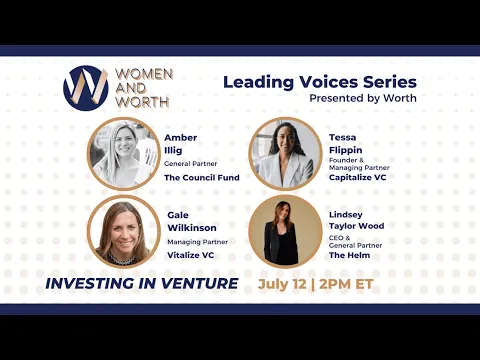 WOMEN AND WORTH

Leading Voices Series
Presented by Worth

Amber Illig
General Partner
The Council Fund

Tessa Flippin
Founder & Managing Partner
Capitalize VC

Gale Wilkinson
Managing Partner
Vitalize VC

Lindsey Taylor Wood
CEO & General Partner
The Helm

INVESTING IN VENTURE July 12 | 2PM ET